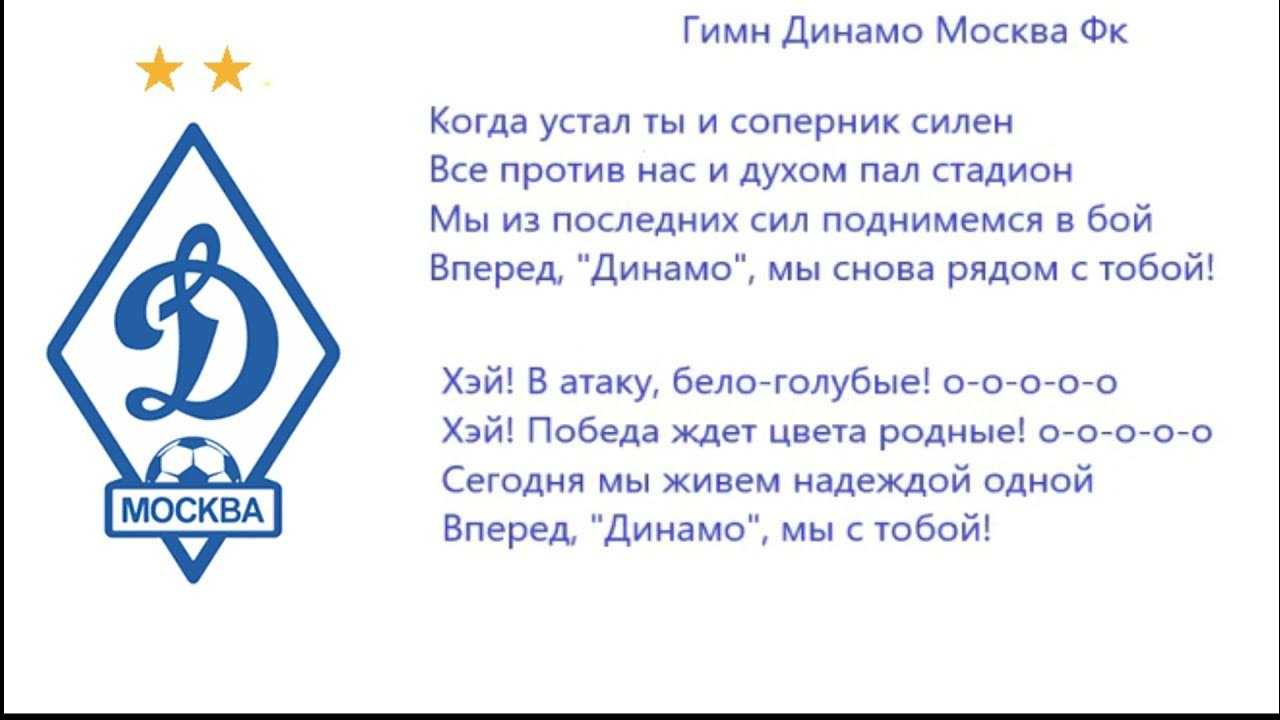 Гимн Динамо Москва Фк

Когда устал ты и соперник силен
Все против нас и духом пал стадион
Мы из последних сил поднимемся в бой
Вперед, "Динамо", мы снова рядом с тобой!

Хэй! В атаку, бело-голубые! о-о-о-о-о
Хэй! Победа ждет цвета родные! о-о-о-о-о
Сегодня мы живем надеждой одной
Вперед, "Динамо", мы с тобой!

Д
МОСКВА